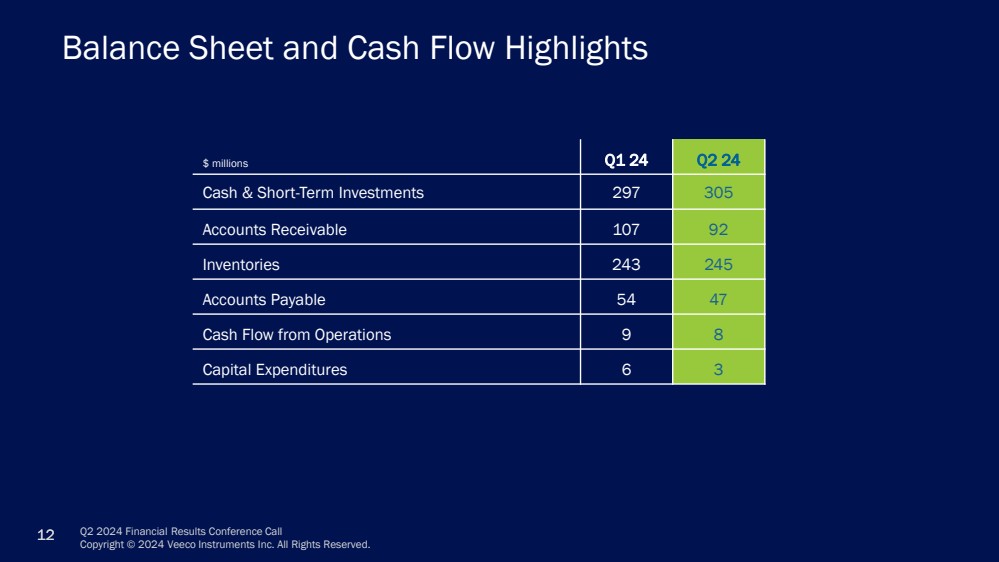 Balance Sheet and Cash Flow Highlights

| $ millions | Q1 24 | Q2 24 |
|---|---|---|
| Cash & Short-Term Investments | 297 | 305 |
| Accounts Receivable | 107 | 92 |
| Inventories | 243 | 245 |
| Accounts Payable | 54 | 47 |
| Cash Flow from Operations | 9 | 8 |
| Capital Expenditures | 6 | 3 |

12 Q2 2024 Financial Results Conference Call
Copyright © 2024 Veeco Instruments Inc. All Rights Reserved.